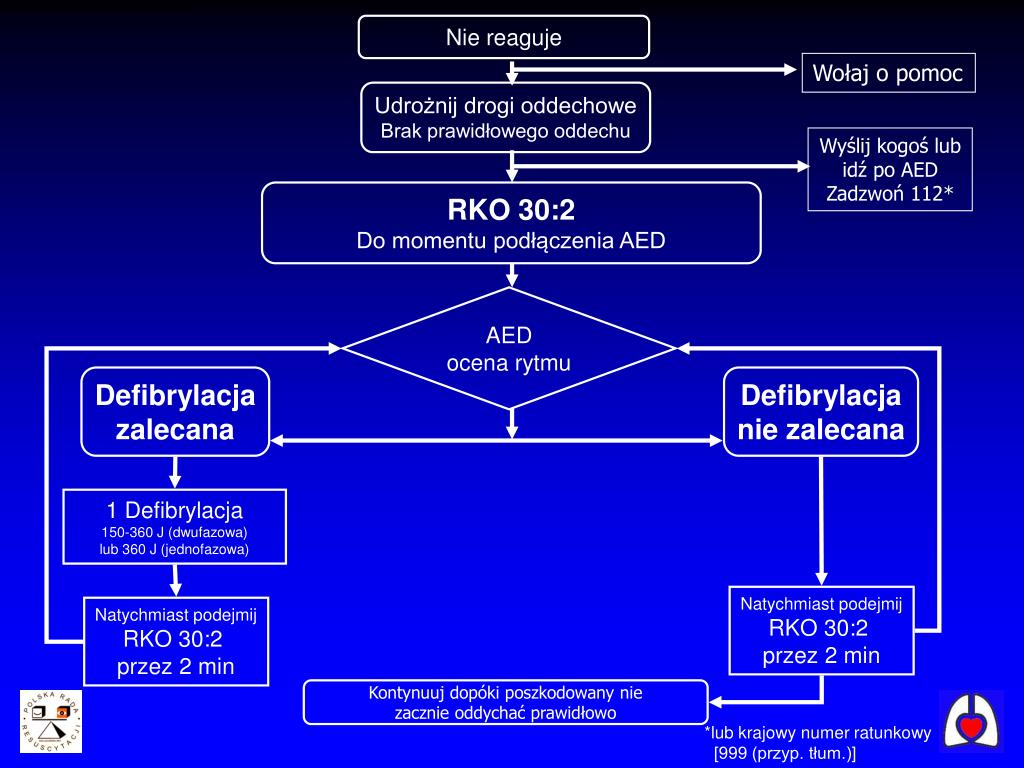 Nie reaguje

Wołaj o pomoc

Udrożnij drogi oddechowe
Brak prawidłowego oddechu

Wyślij kogoś lub idź po AED
Zadzwoń 112*

RKO 30:2
Do momentu podłączenia AED

AED
ocena rytmu

Defibrylacja zalecana

Defibrylacja nie zalecana

1 Defibrylacja
150-360 J (dwufazowa)
lub 360 J (jednofazowa)

Natychmiast podejmij
RKO 30:2
przez 2 min

Natychmiast podejmij
RKO 30:2
przez 2 min

Kontynuuj dopóki poszkodowany nie zacznie oddychać prawidłowo

*lub krajowy numer ratunkowy
[999 (przyp. tłum.)]

POLSKA RADA RESUSCYTACJI